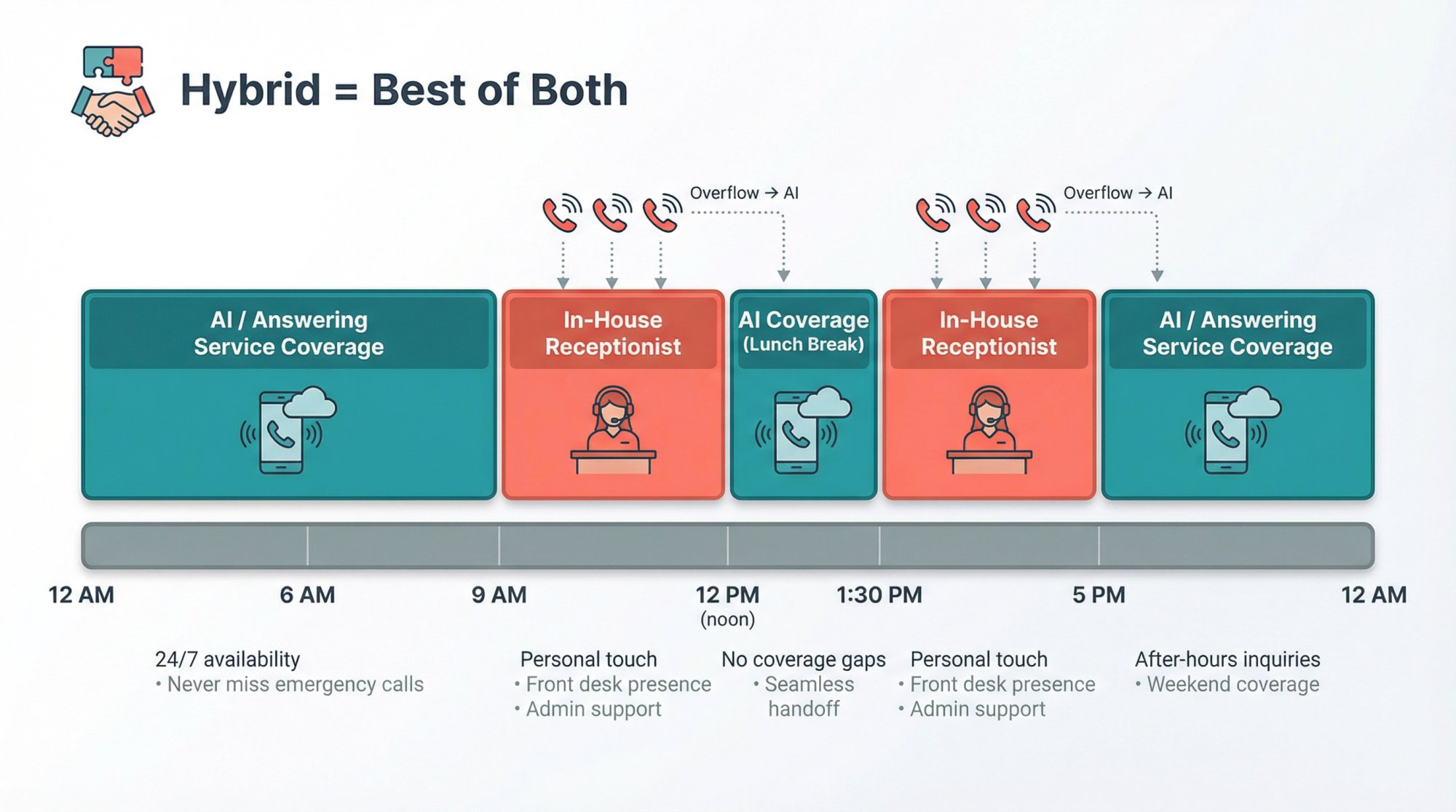 Hybrid = Best of Both

Overflow → AI

Overflow → AI

AI / Answering Service Coverage

In-House Receptionist

AI Coverage (Lunch Break)

In-House Receptionist

AI / Answering Service Coverage

12 AM

6 AM

9 AM

12 PM (noon)

1:30 PM

5 PM

12 AM

24/7 availability
• Never miss emergency calls

Personal touch
• Front desk presence
• Admin support

No coverage gaps
• Seamless handoff

Personal touch
• Front desk presence
• Admin support

After-hours inquiries
• Weekend coverage